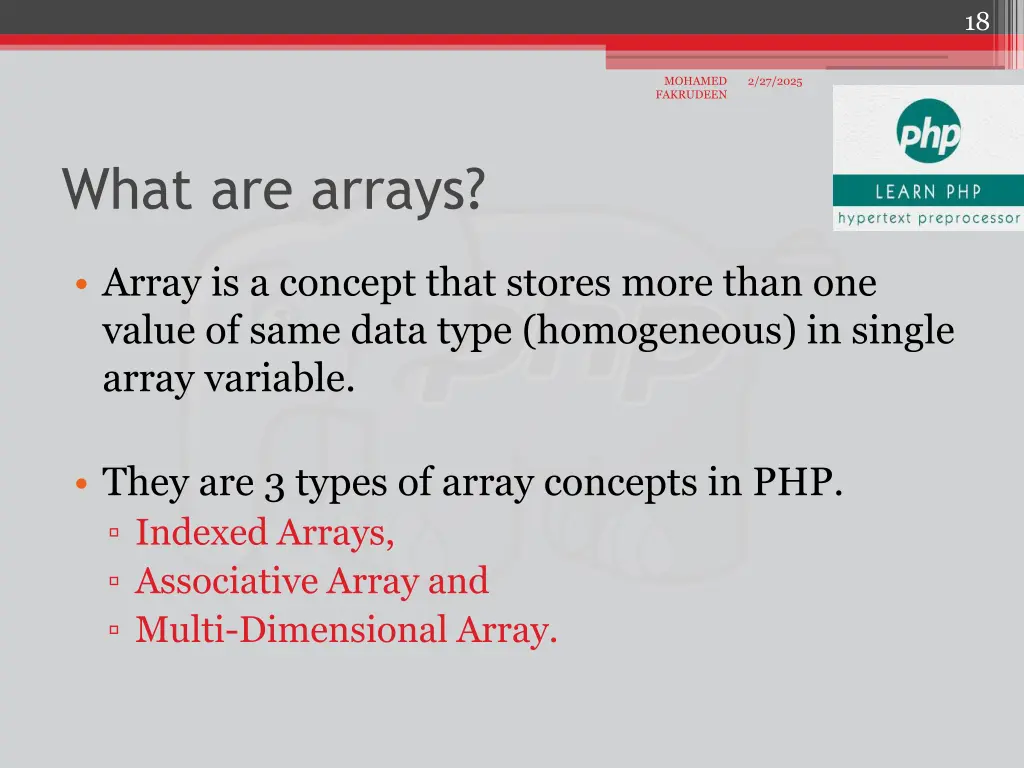 18

MOHAMED FAKRUDEEN 2/27/2025

php
LEARN PHP
hypertext preprocessor

What are arrays?

• Array is a concept that stores more than one value of same data type (homogeneous) in single array variable.

• They are 3 types of array concepts in PHP.
▫ Indexed Arrays,
▫ Associative Array and
▫ Multi-Dimensional Array.